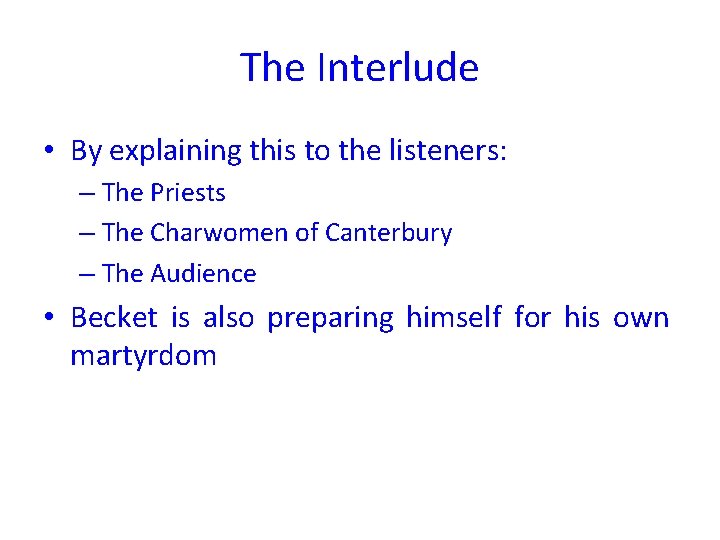 The Interlude

• By explaining this to the listeners:
  – The Priests
  – The Charwomen of Canterbury
  – The Audience
• Becket is also preparing himself for his own martyrdom